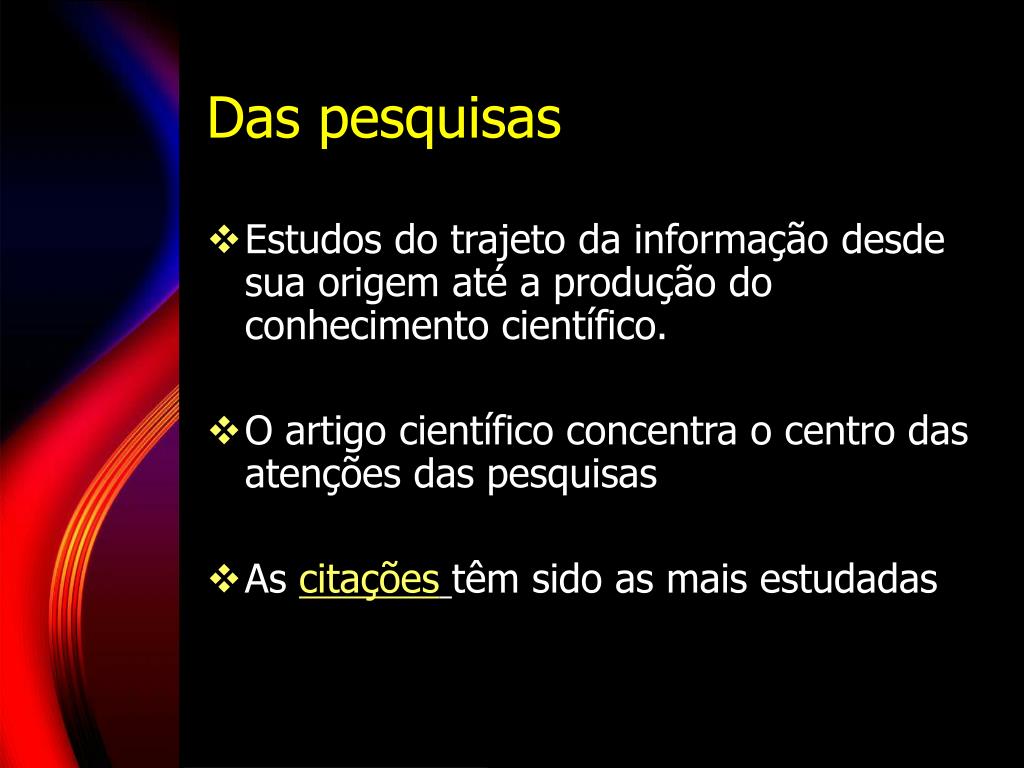 Das pesquisas

❖ Estudos do trajeto da informação desde sua origem até a produção do conhecimento científico.

❖ O artigo científico concentra o centro das atenções das pesquisas

❖ As citações têm sido as mais estudadas